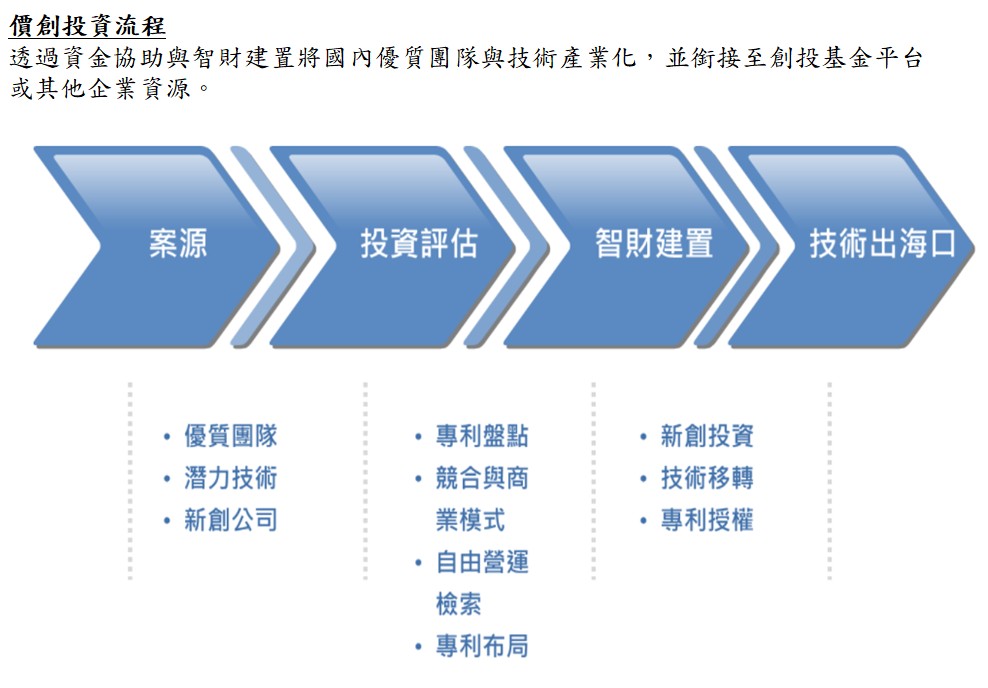 價創投資流程

透過資金協助與智財建置將國內優質團隊與技術產業化，並銜接至創投基金平台或其他企業資源。

案源

投資評估

智財建置

技術出海口

• 優質團隊
• 潛力技術
• 新創公司

• 專利盤點
• 競合與商業模式
• 自由營運檢索
• 專利布局

• 新創投資
• 技術移轉
• 專利授權